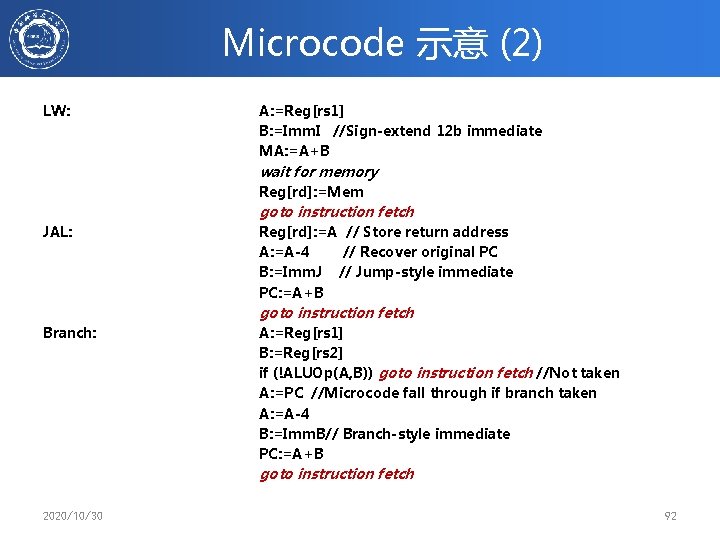 Microcode 示意 (2)

LW:
A:=Reg[rs1]
B:=ImmI //Sign-extend 12b immediate
MA:=A+B
wait for memory
Reg[rd]:=Mem
goto instruction fetch

JAL:
Reg[rd]:=A // Store return address
A:=A-4 // Recover original PC
B:=ImmJ // Jump-style immediate
PC:=A+B
goto instruction fetch

Branch:
A:=Reg[rs1]
B:=Reg[rs2]
if (!ALUOp(A,B)) goto instruction fetch //Not taken
A:=PC //Microcode fall through if branch taken
A:=A-4
B:=ImmB// Branch-style immediate
PC:=A+B
goto instruction fetch

2020/10/30

92